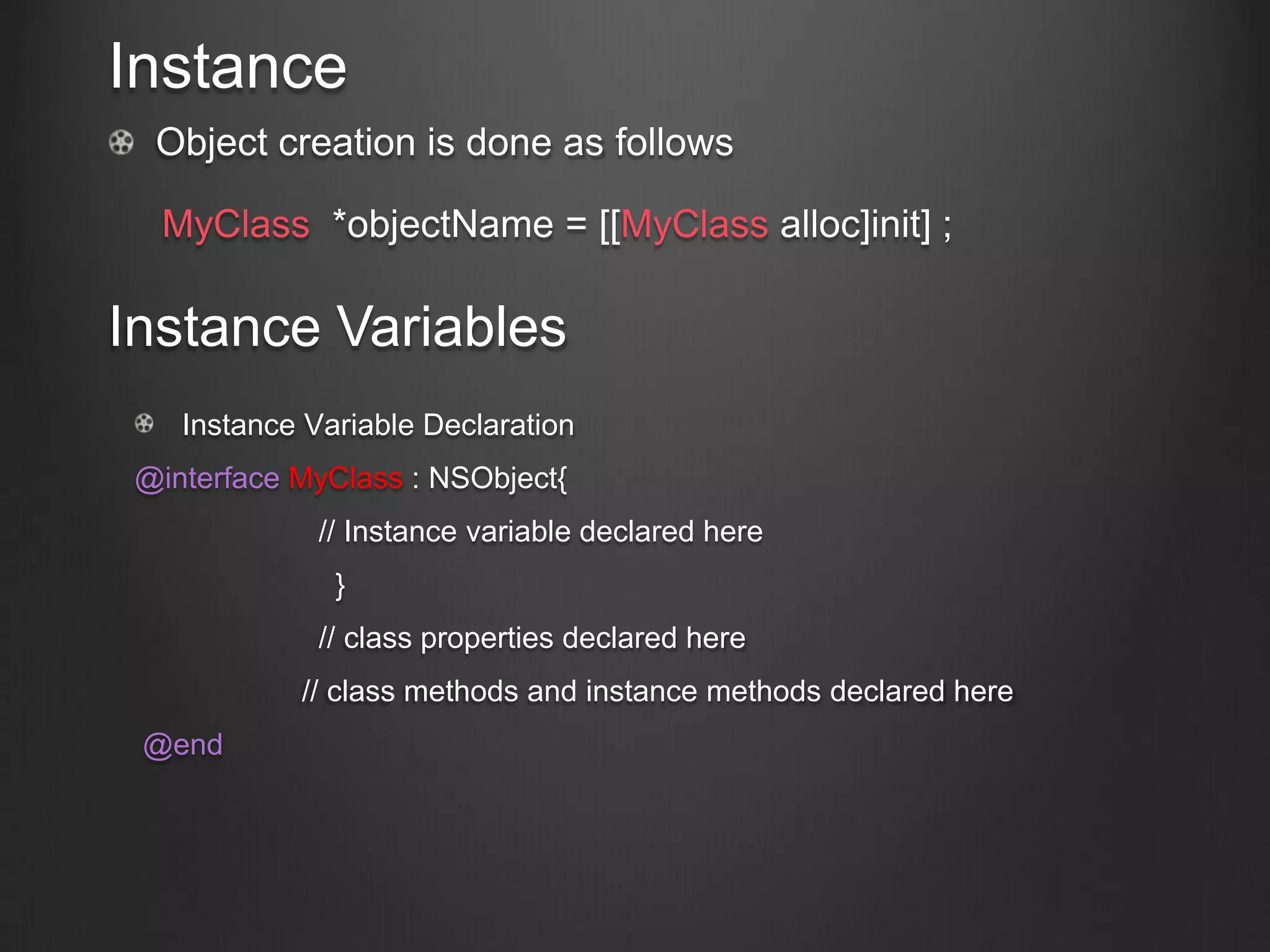 Instance

Object creation is done as follows

MyClass *objectName = [[MyClass alloc]init] ;

Instance Variables

Instance Variable Declaration

@interface MyClass : NSObject{

// Instance variable declared here

}

// class properties declared here

// class methods and instance methods declared here

@end